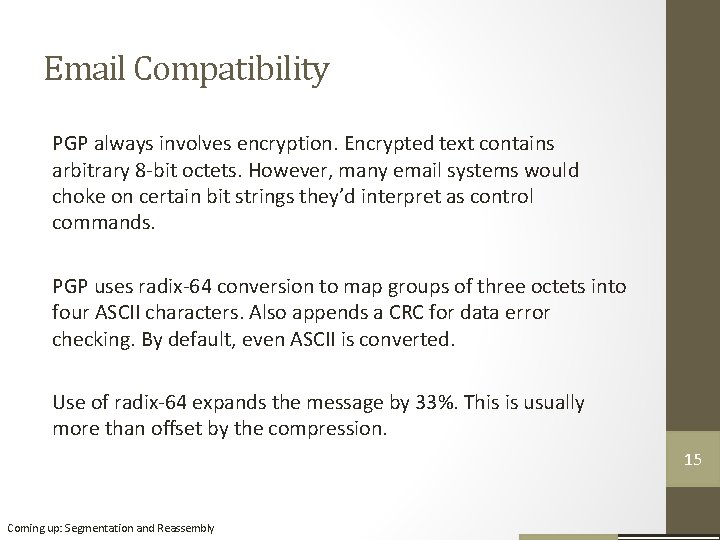 Email Compatibility

PGP always involves encryption. Encrypted text contains arbitrary 8-bit octets. However, many email systems would choke on certain bit strings they'd interpret as control commands.

PGP uses radix-64 conversion to map groups of three octets into four ASCII characters. Also appends a CRC for data error checking. By default, even ASCII is converted.

Use of radix-64 expands the message by 33%. This is usually more than offset by the compression.

15

Coming up: Segmentation and Reassembly